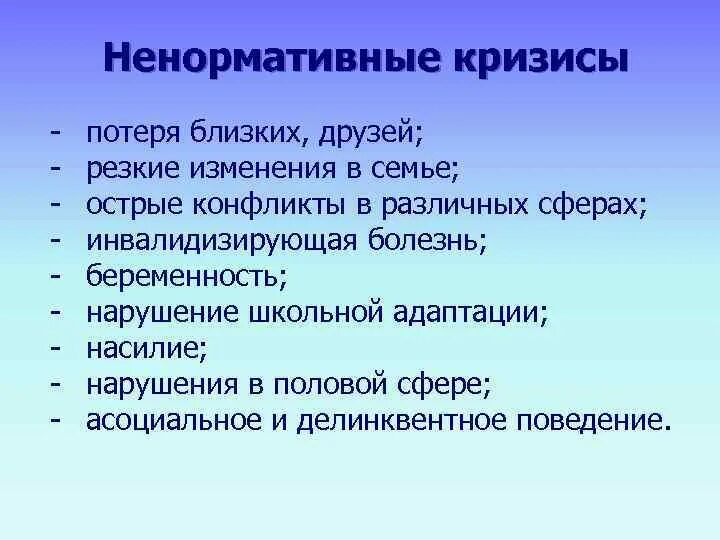 Ненормативные кризисы

- потеря близких, друзей;
- резкие изменения в семье;
- острые конфликты в различных сферах;
- инвалидизирующая болезнь;
- беременность;
- нарушение школьной адаптации;
- насилие;
- нарушения в половой сфере;
- асоциальное и делинквентное поведение.